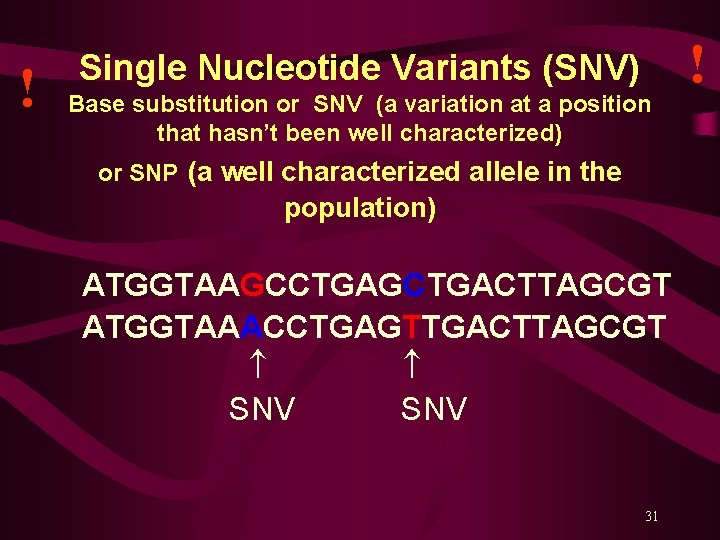 !
Single Nucleotide Variants (SNV)
!
Base substitution or SNV (a variation at a position that hasn't been well characterized)

or SNP (a well characterized allele in the population)

ATGGTAAGCCTGAGCTGACTTAGCGT
ATGGTAAACCTGAGTTGACTTAGCGT
↑ ↑
SNV SNV

31